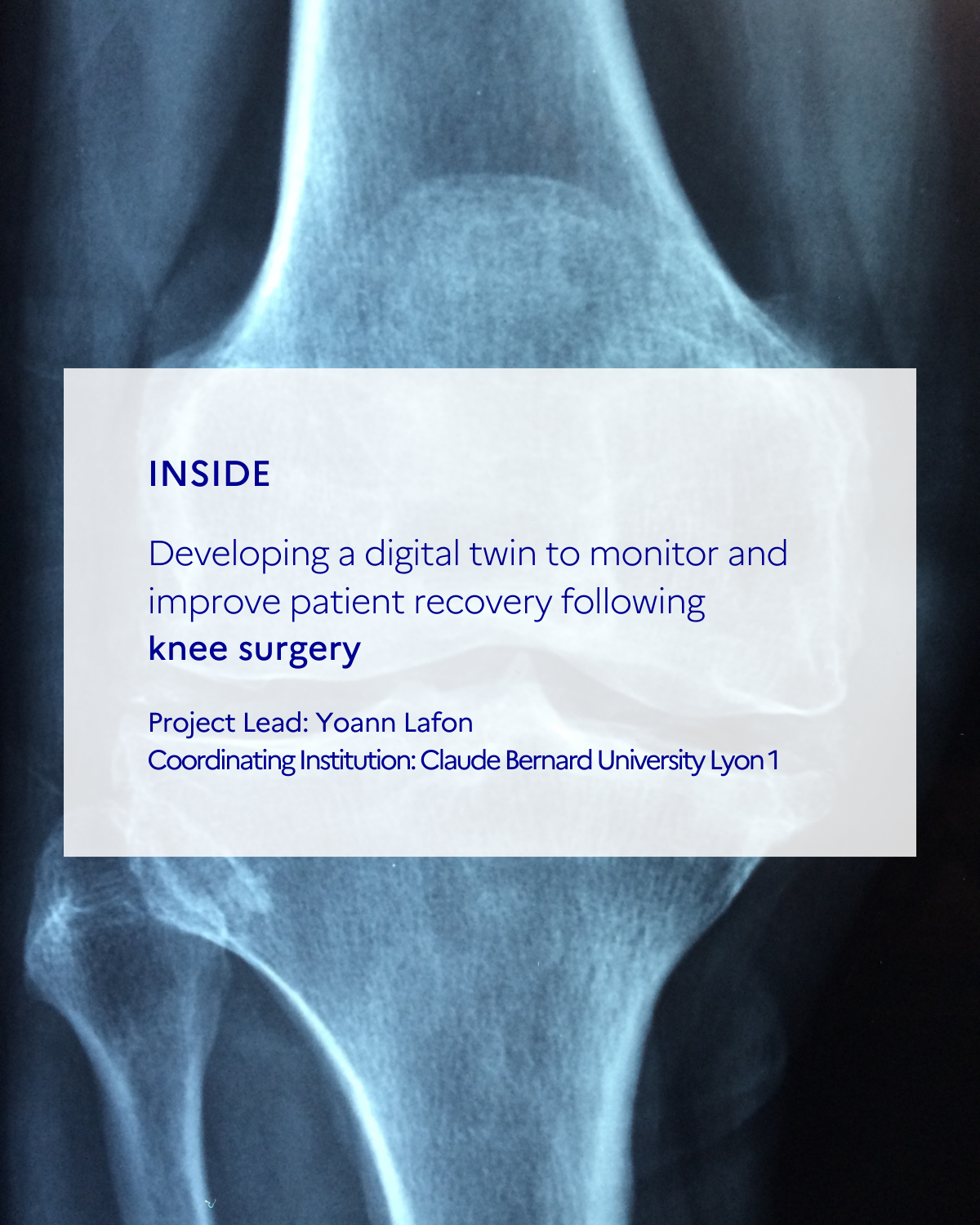 INSIDE

Developing a digital twin to monitor and improve patient recovery following knee surgery

Project Lead: Yoann Lafon
Coordinating Institution: Claude Bernard University Lyon 1